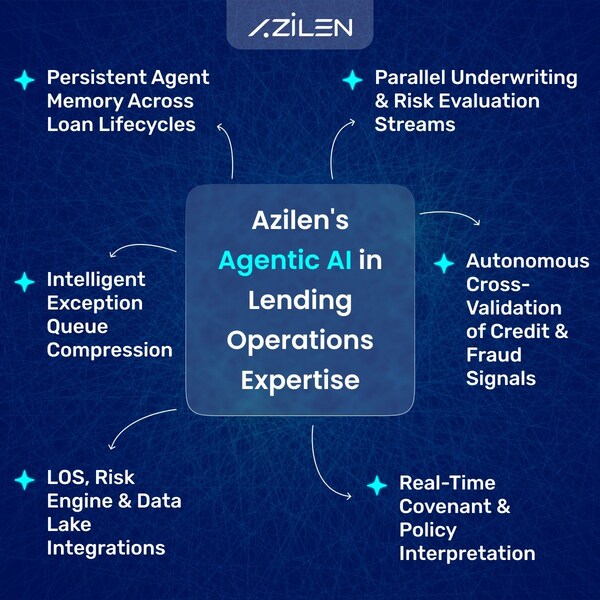 AZILEN

Persistent Agent Memory Across Loan Lifecycles

Parallel Underwriting & Risk Evaluation Streams

Azilen's Agentic AI in Lending Operations Expertise

Intelligent Exception Queue Compression

Autonomous Cross-Validation of Credit & Fraud Signals

LOS, Risk Engine & Data Lake Integrations

Real-Time Covenant & Policy Interpretation